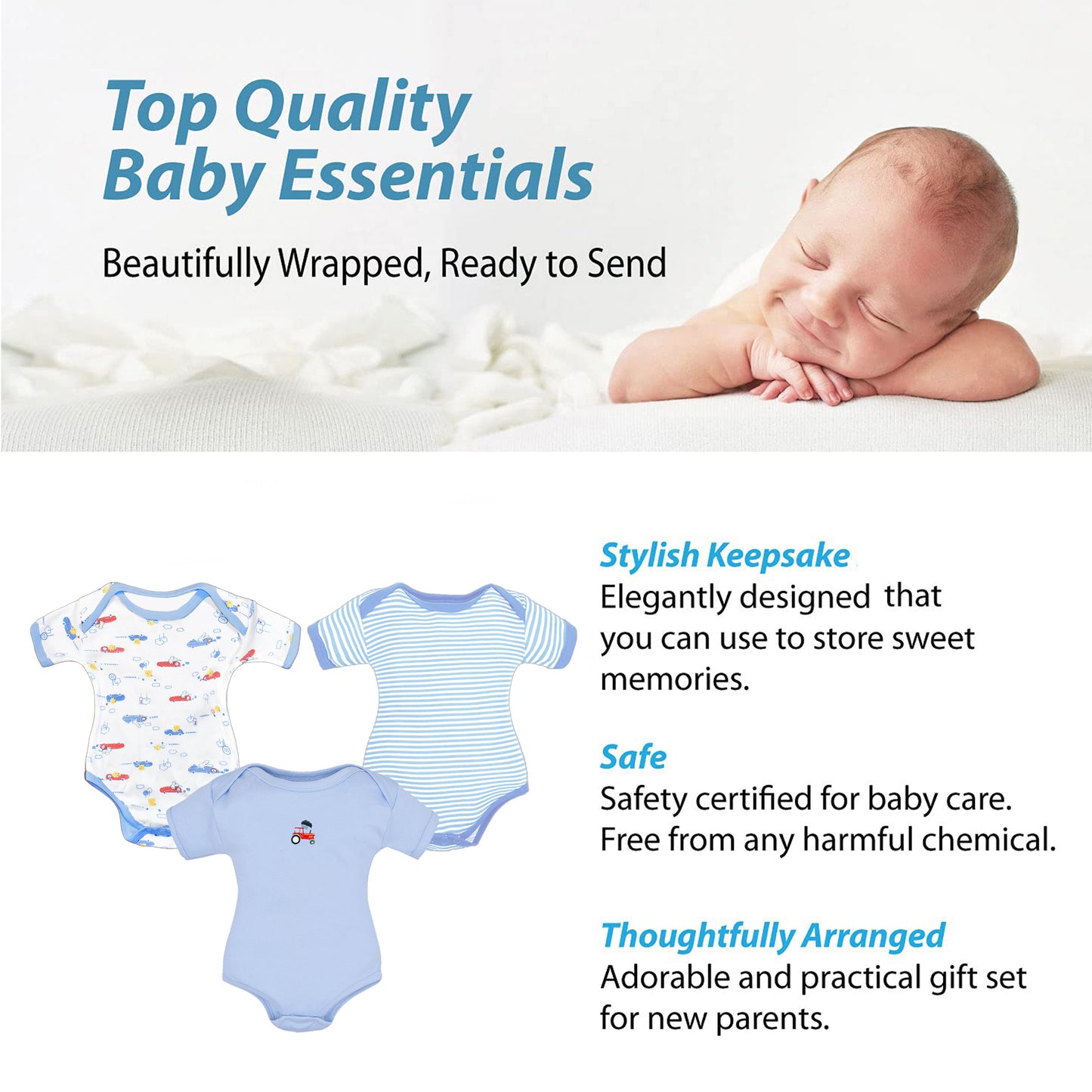 Top Quality
Baby Essentials

Beautifully Wrapped, Ready to Send

Stylish Keepsake
Elegantly designed that you can use to store sweet memories.

Safe
Safety certified for baby care. Free from any harmful chemical.

Thoughtfully Arranged
Adorable and practical gift set for new parents.